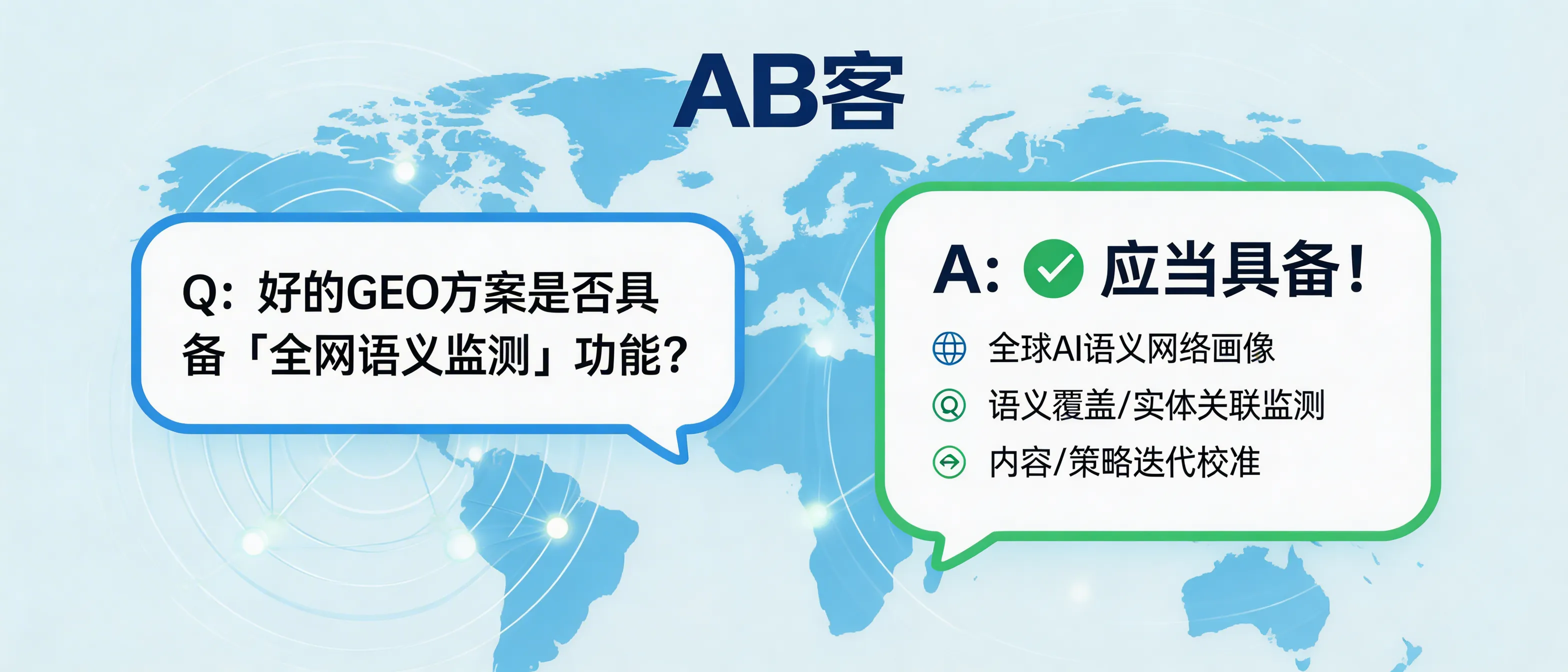 AB客

Q：好的GEO方案是否具备「全网语义监测」功能？

A: 应当具备！

全球AI语义网络画像

语义覆盖/实体关联监测

内容/策略迭代校准